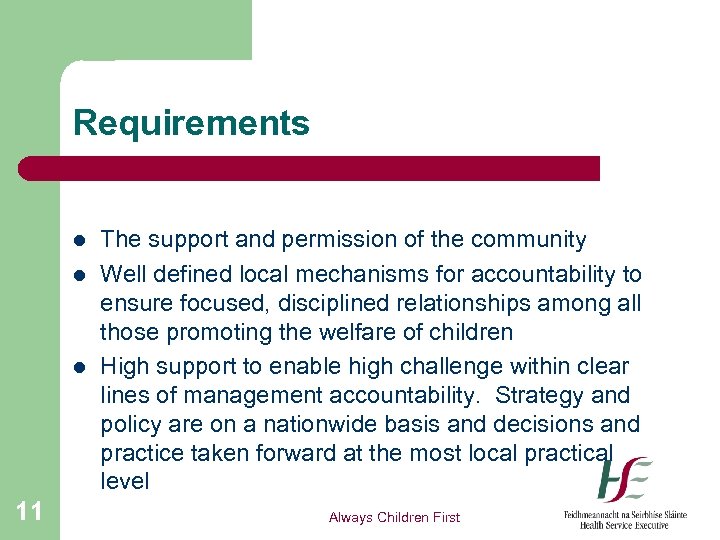 Requirements

- The support and permission of the community
- Well defined local mechanisms for accountability to ensure focused, disciplined relationships among all those promoting the welfare of children
- High support to enable high challenge within clear lines of management accountability.  Strategy and policy are on a nationwide basis and decisions and practice taken forward at the most local practical level

11

Always Children First

HSE
Feidhmeannacht na Seirbhíse Sláinte
Health Service Executive